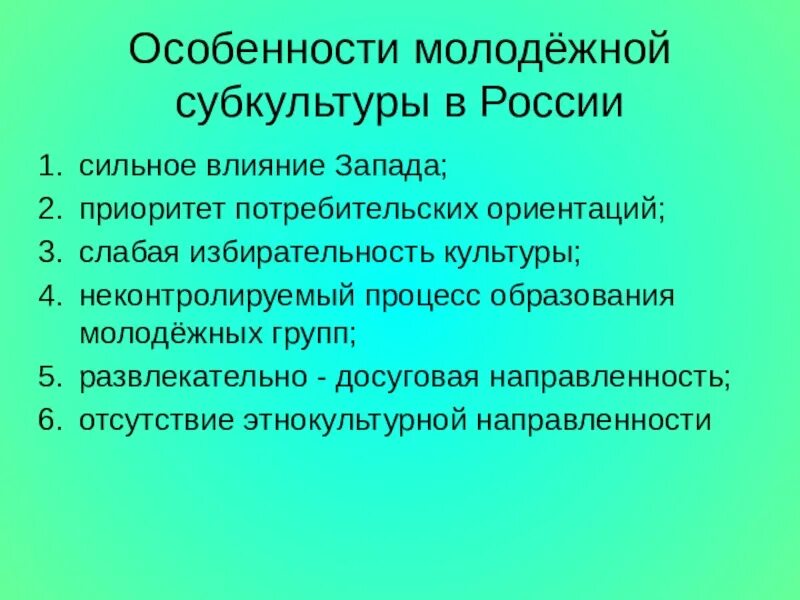 Особенности молодёжной субкультуры в России

1. сильное влияние Запада;
2. приоритет потребительских ориентаций;
3. слабая избирательность культуры;
4. неконтролируемый процесс образования молодёжных групп;
5. развлекательно - досуговая направленность;
6. отсутствие этнокультурной направленности